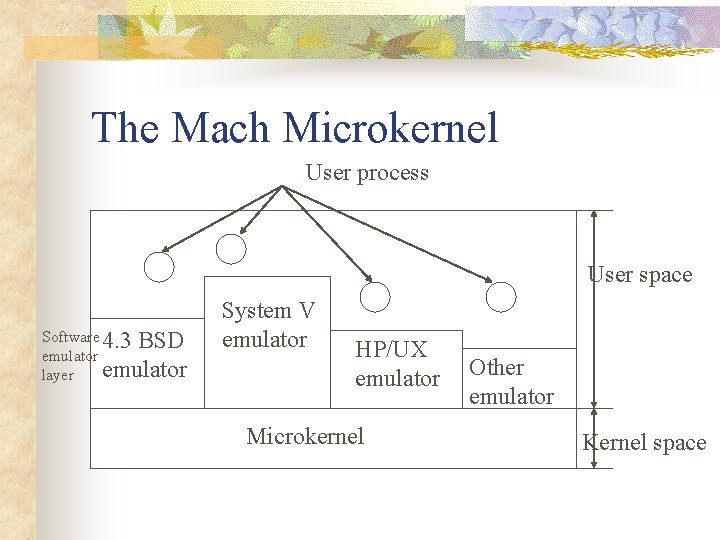 The Mach Microkernel

User process

User space

Software emulator layer

4.3 BSD emulator

System V emulator

HP/UX emulator

Other emulator

Microkernel

Kernel space